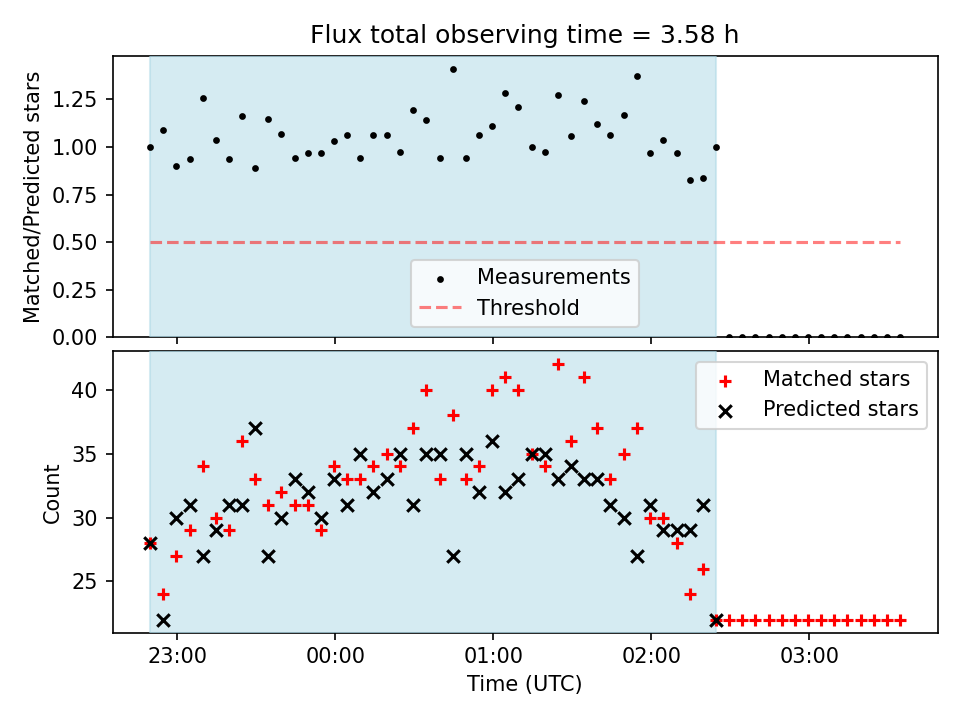 Flux total observing time = 3.58 h

Matched/Predicted stars

1.25
1.00
0.75
0.50
0.25
0.00

Measurements
Threshold

Count

40
35
30
25

Matched stars
Predicted stars

23:00
00:00
01:00
02:00
03:00

Time (UTC)